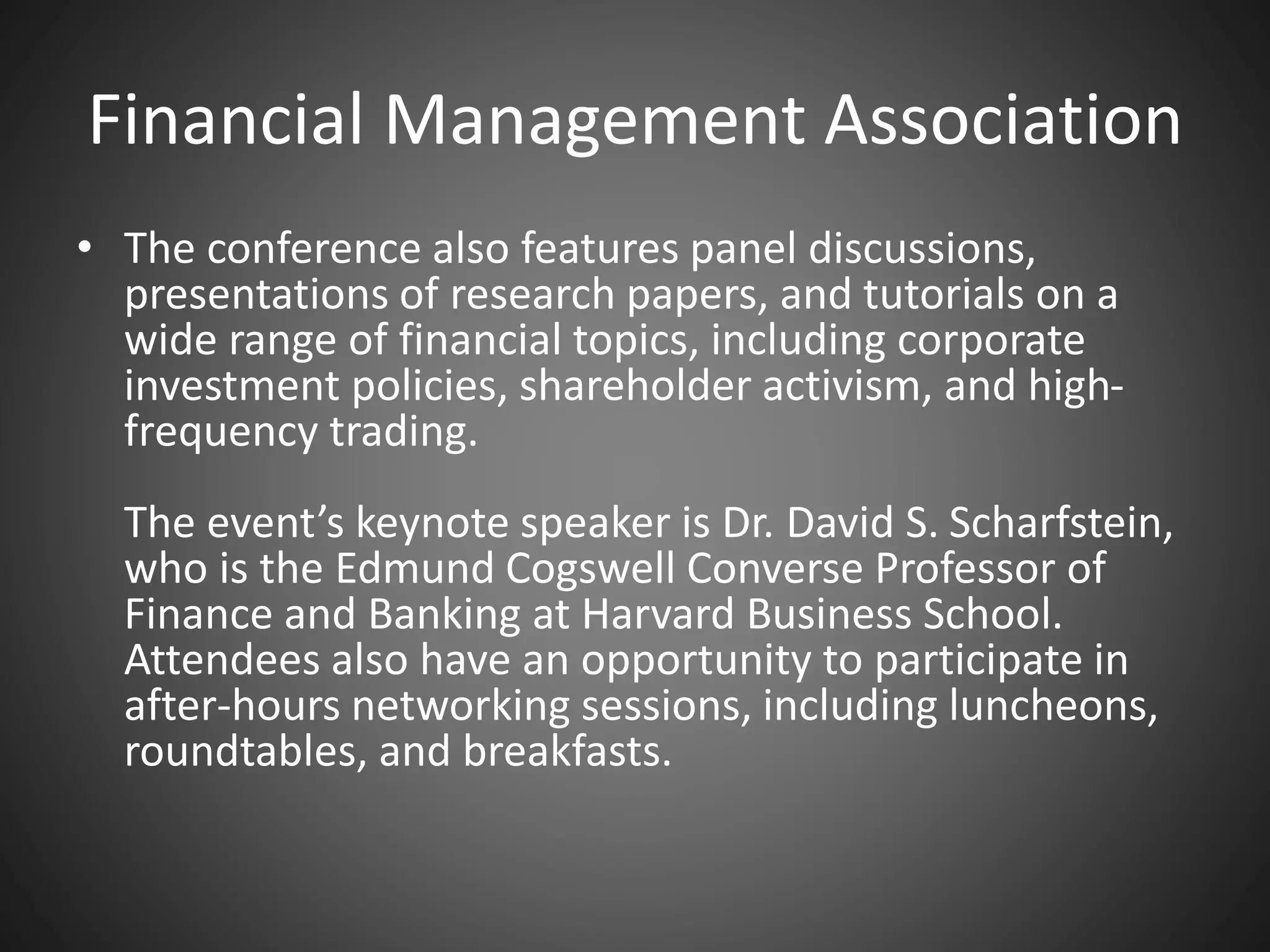 Financial Management Association

• The conference also features panel discussions, presentations of research papers, and tutorials on a wide range of financial topics, including corporate investment policies, shareholder activism, and high-frequency trading.

The event’s keynote speaker is Dr. David S. Scharfstein, who is the Edmund Cogswell Converse Professor of Finance and Banking at Harvard Business School. Attendees also have an opportunity to participate in after-hours networking sessions, including luncheons, roundtables, and breakfasts.